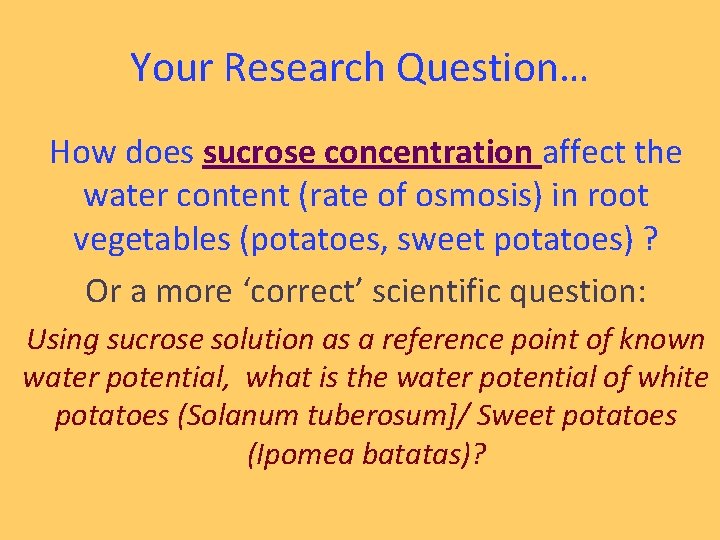 Your Research Question…

How does sucrose concentration affect the water content (rate of osmosis) in root vegetables (potatoes, sweet potatoes) ?

Or a more ‘correct’ scientific question:

Using sucrose solution as a reference point of known water potential, what is the water potential of white potatoes (Solanum tuberosum]/ Sweet potatoes (Ipomea batatas)?